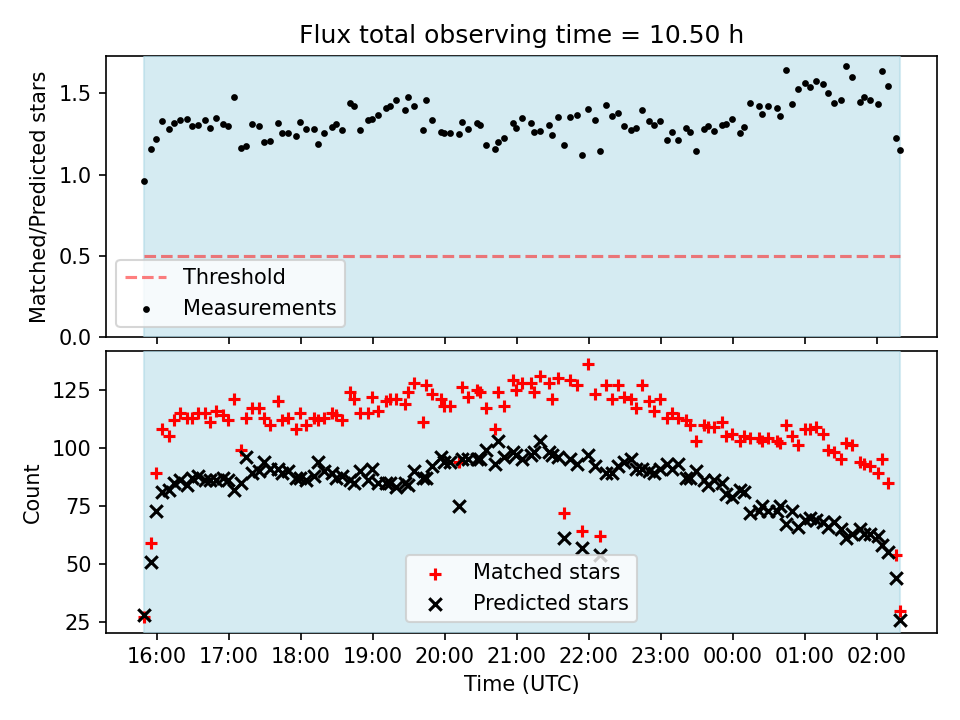 Flux total observing time = 10.50 h

Matched/Predicted stars

1.5
1.0
0.5
0.0

Threshold
Measurements

Count

125
100
75
50
25

Matched stars
Predicted stars

16:00 17:00 18:00 19:00 20:00 21:00 22:00 23:00 00:00 01:00 02:00

Time (UTC)